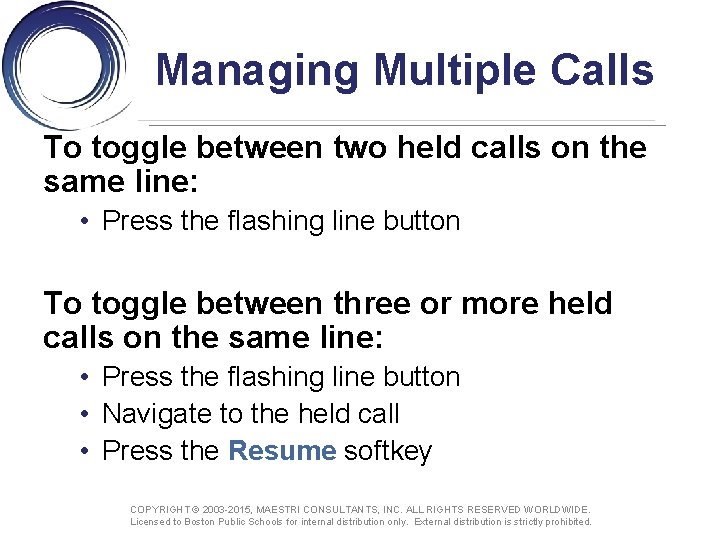 Managing Multiple Calls

To toggle between two held calls on the same line:

• Press the flashing line button

To toggle between three or more held calls on the same line:

• Press the flashing line button
• Navigate to the held call
• Press the Resume softkey

COPYRIGHT © 2003-2015, MAESTRI CONSULTANTS, INC. ALL RIGHTS RESERVED WORLDWIDE.
Licensed to Boston Public Schools for internal distribution only. External distribution is strictly prohibited.